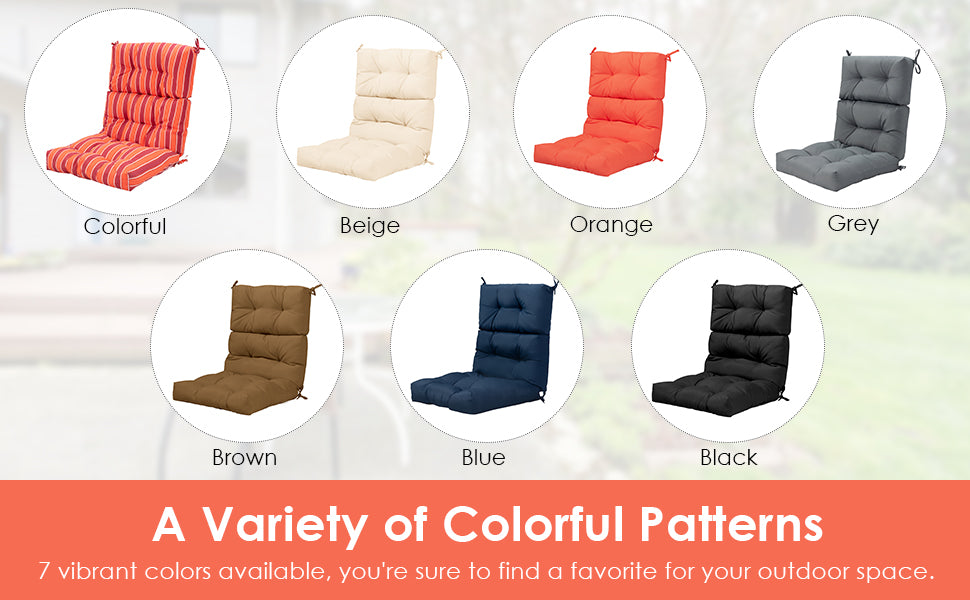 Colorful
Beige
Orange
Grey
Brown
Blue
Black

A Variety of Colorful Patterns
7 vibrant colors available, you're sure to find a favorite for your outdoor space.